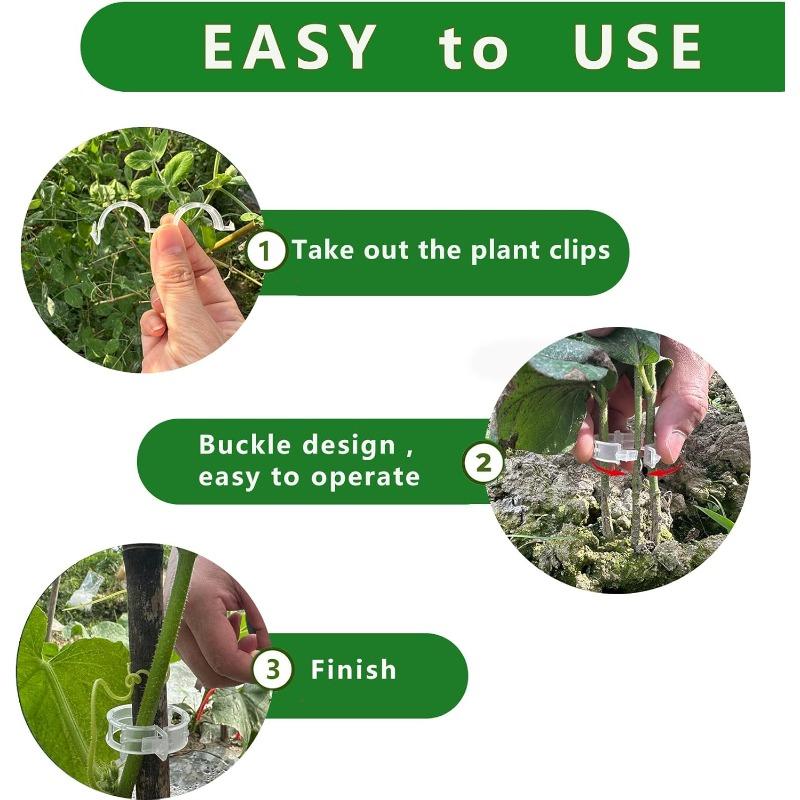 EASY to USE

1 Take out the plant clips

Buckle design , easy to operate 2

3 Finish